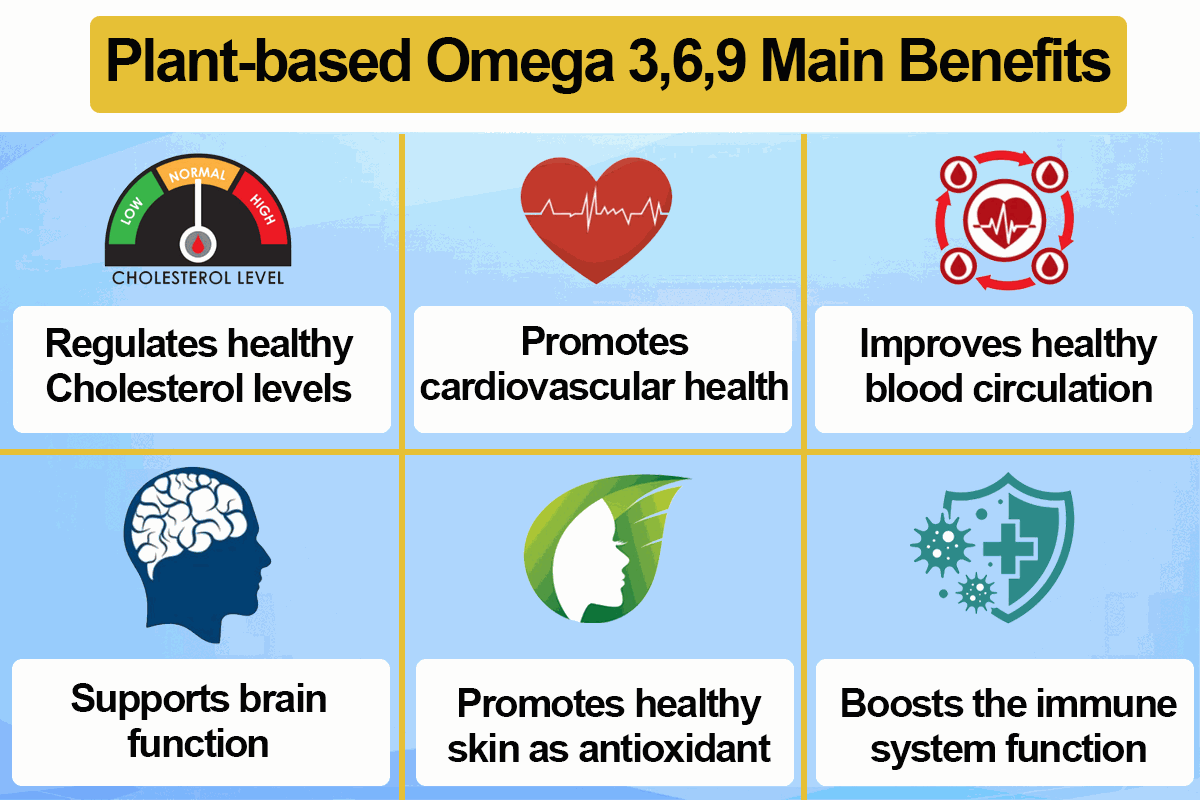 Plant-based Omega 3,6,9 Main Benefits

LOW NORMAL HIGH
CHOLESTEROL LEVEL

Regulates healthy Cholesterol levels

Promotes cardiovascular health

Improves healthy blood circulation

Supports brain function

Promotes healthy skin as antioxidant

Boosts the immune system function